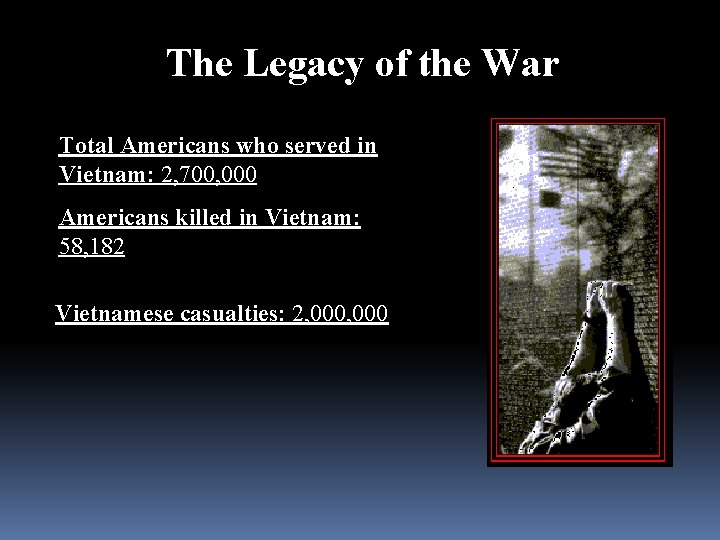 The Legacy of the War

Total Americans who served in Vietnam: 2,700,000

Americans killed in Vietnam: 58,182

Vietnamese casualties: 2,000,000